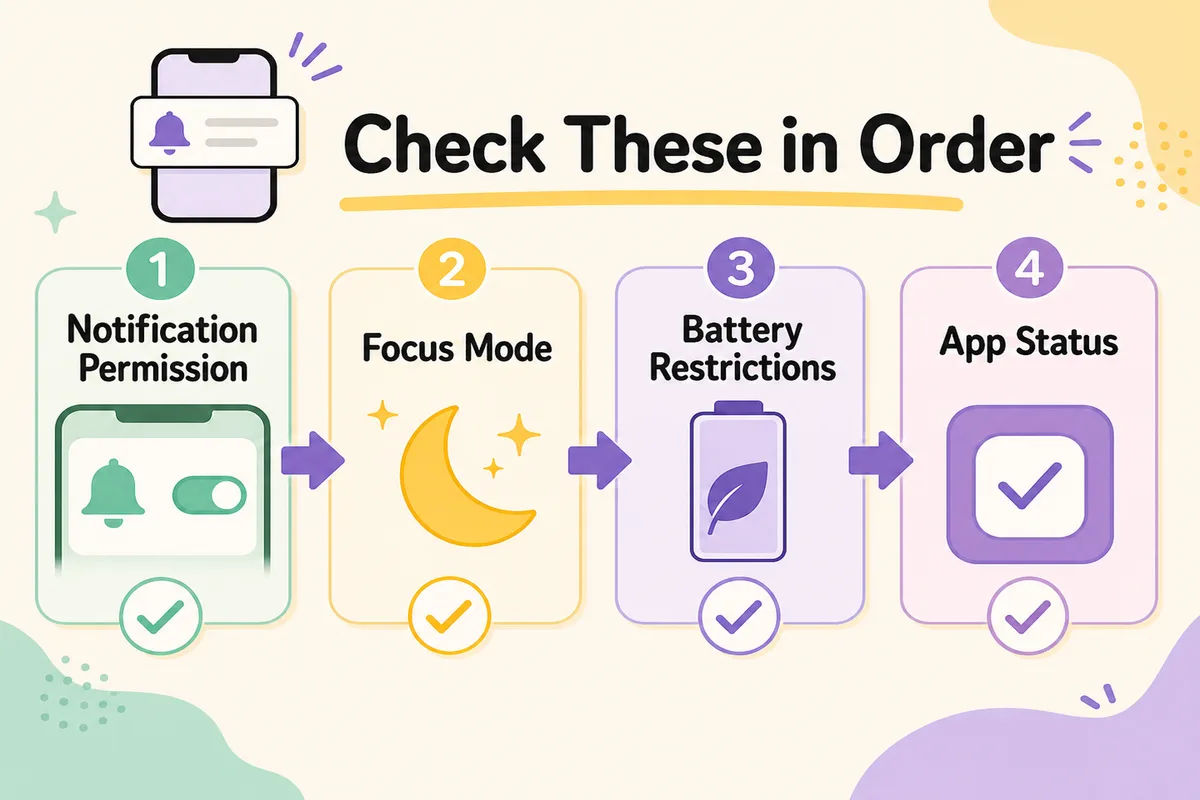 Check These in Order

1
Notification Permission

2
Focus Mode

3
Battery Restrictions

4
App Status